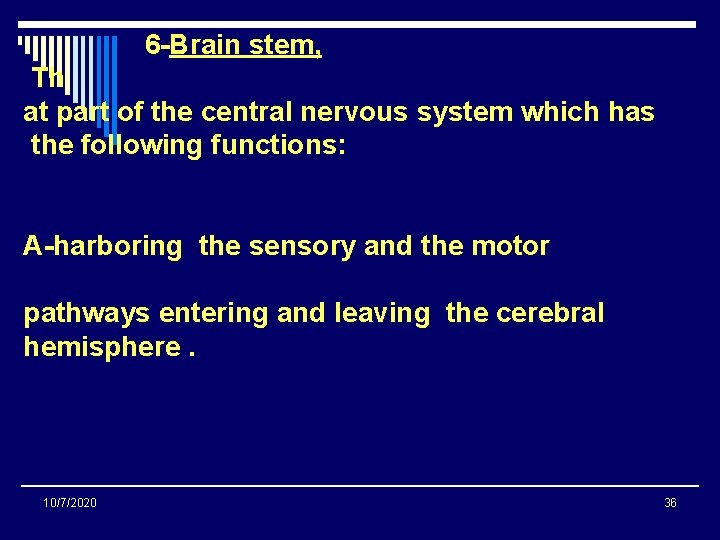 6-Brain stem,

Th
at part of the central nervous system which has the following functions:

A-harboring the sensory and the motor

pathways entering and leaving the cerebral hemisphere .

10/7/2020

36